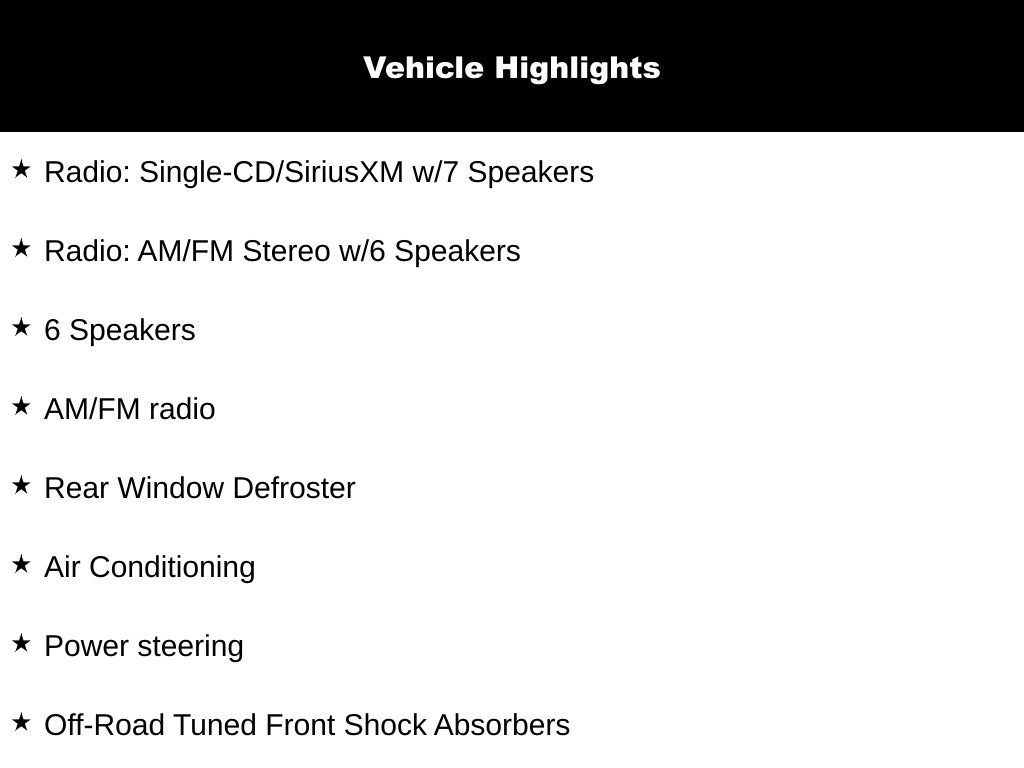 Vehicle Highlights

★ Radio: Single-CD/SiriusXM w/7 Speakers

★ Radio: AM/FM Stereo w/6 Speakers

★ 6 Speakers

★ AM/FM radio

★ Rear Window Defroster

★ Air Conditioning

★ Power steering

★ Off-Road Tuned Front Shock Absorbers